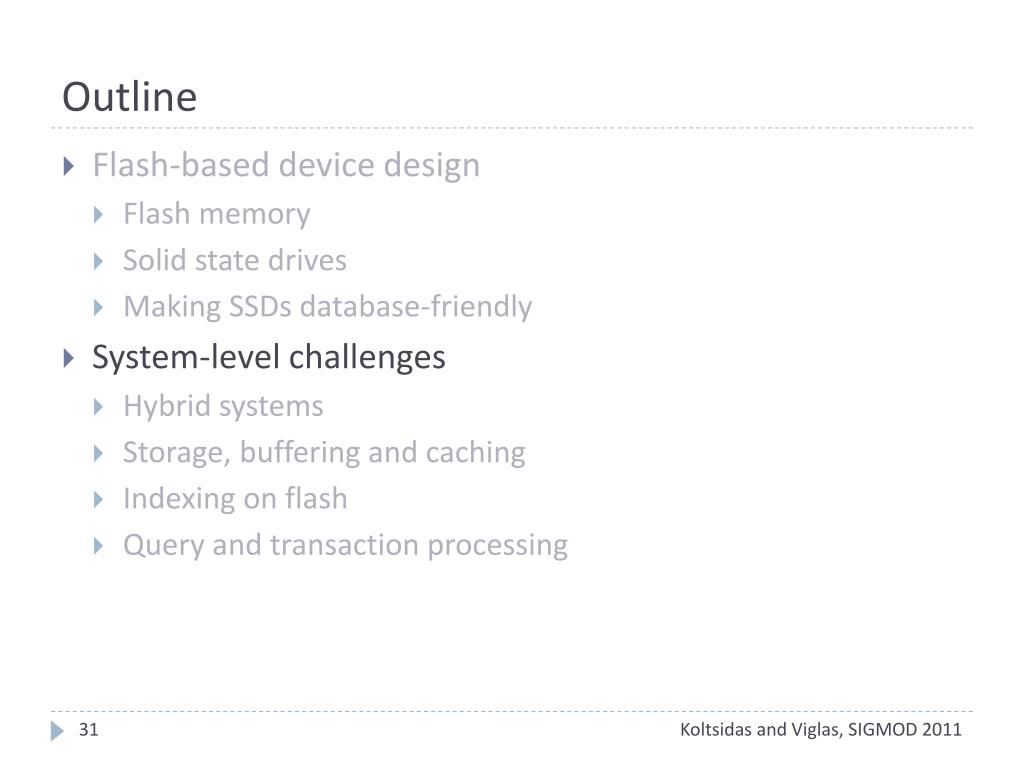 Outline

Flash-based device design

Flash memory

Solid state drives

Making SSDs database-friendly

System-level challenges

Hybrid systems

Storage, buffering and caching

Indexing on flash

Query and transaction processing

31

Koltsidas and Viglas, SIGMOD 2011